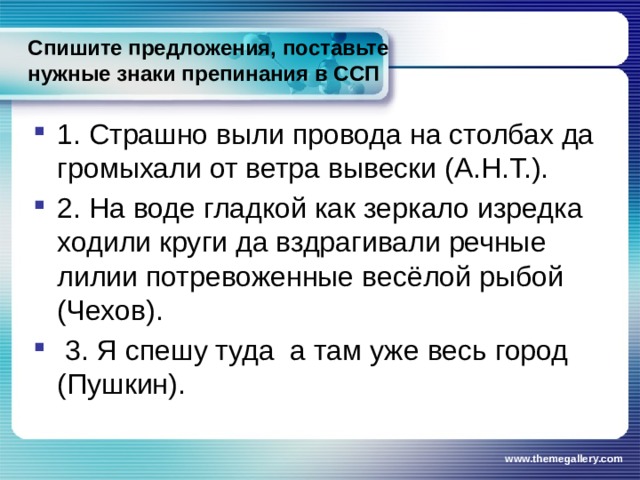 Спишите предложения, поставьте нужные знаки препинания в ССП

1. Страшно выли провода на столбах да громыхали от ветра вывески (А.Н.Т.).

2. На воде гладкой как зеркало изредка ходили круги да вздрагивали речные лилии потревоженные весёлой рыбой (Чехов).

3. Я спешу туда а там уже весь город (Пушкин).

www.themegallery.com